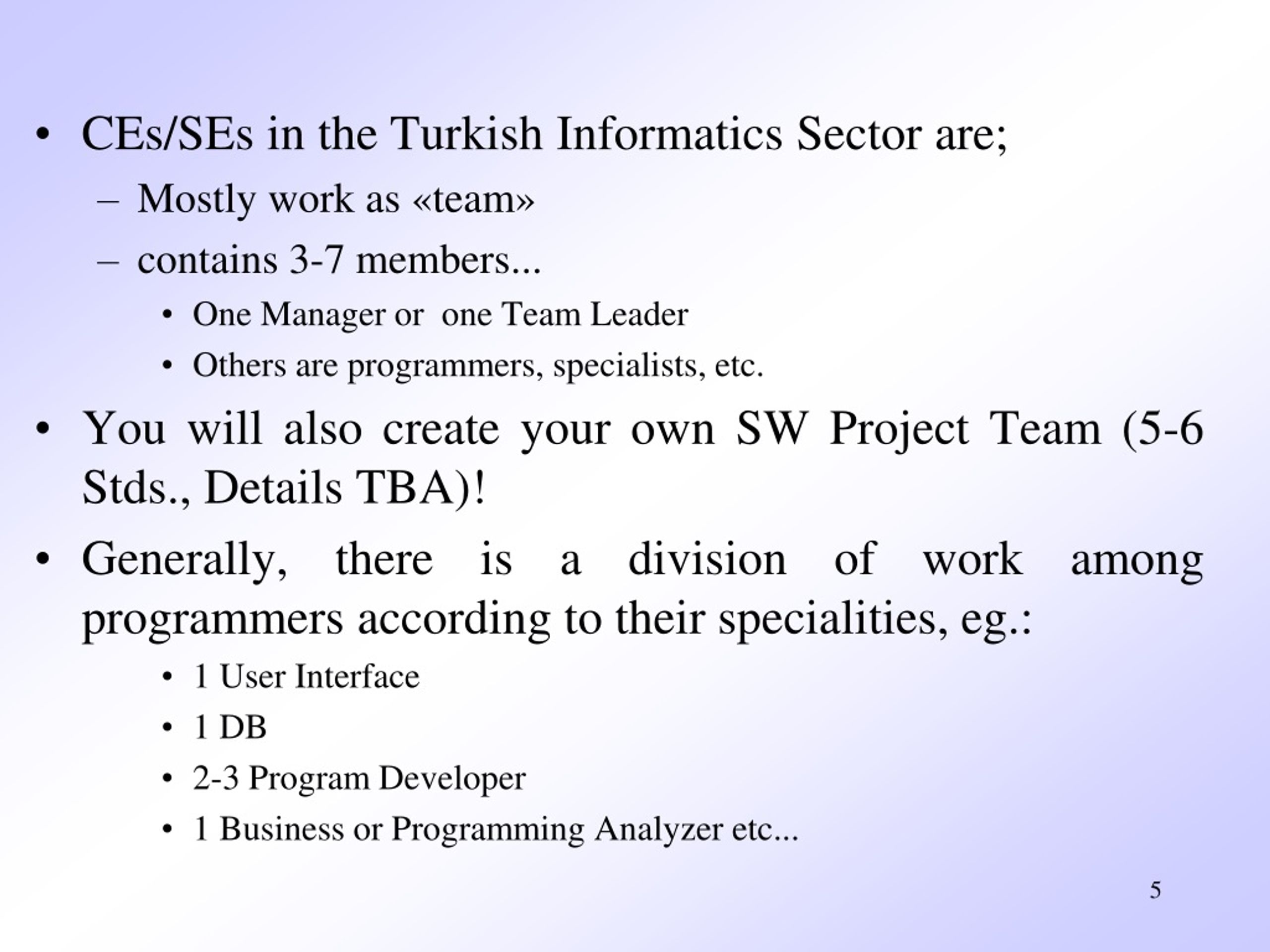 • CEs/SEs in the Turkish Informatics Sector are;
– Mostly work as «team»
– contains 3-7 members...
• One Manager or one Team Leader
• Others are programmers, specialists, etc.
• You will also create your own SW Project Team (5-6 Stds., Details TBA)!
• Generally, there is a division of work among programmers according to their specialities, eg.:
• 1 User Interface
• 1 DB
• 2-3 Program Developer
• 1 Business or Programming Analyzer etc...

5